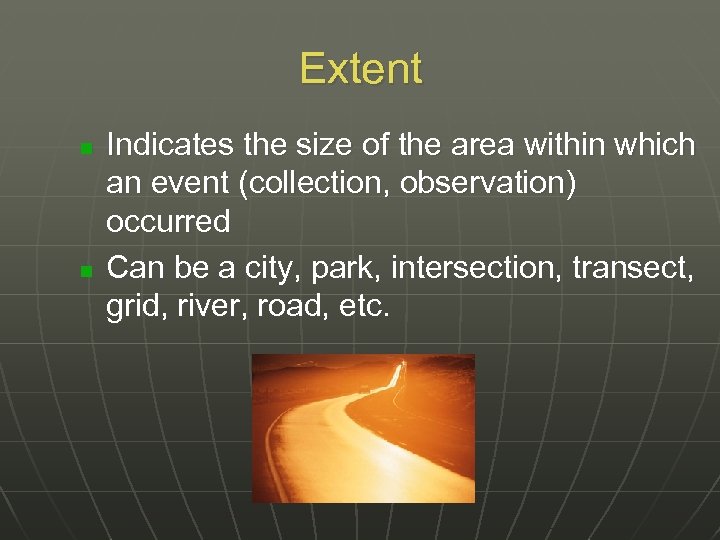 Extent

- Indicates the size of the area within which an event (collection, observation) occurred
- Can be a city, park, intersection, transect, grid, river, road, etc.